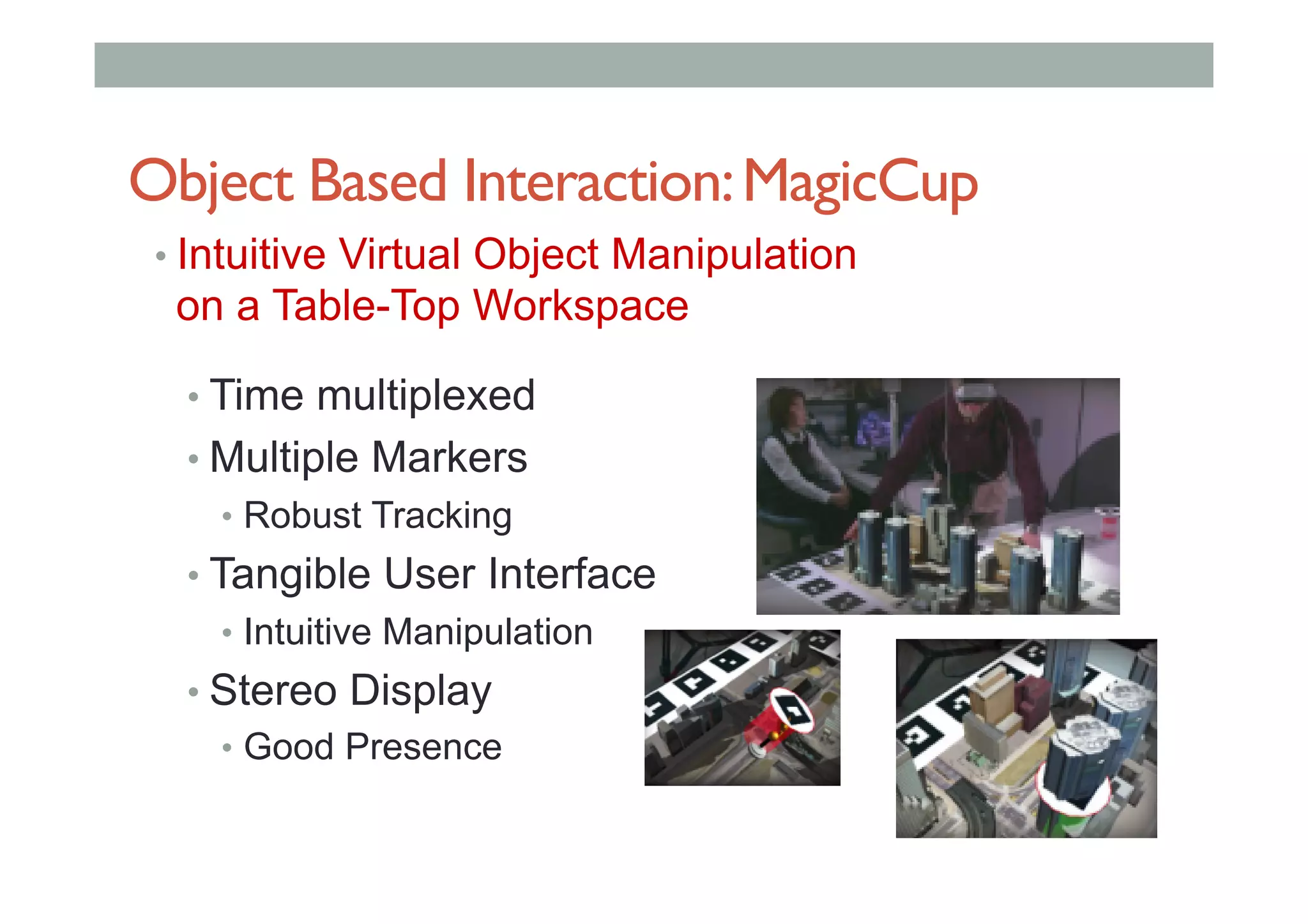 Object Based Interaction: MagicCup

• Intuitive Virtual Object Manipulation on a Table-Top Workspace

• Time multiplexed
• Multiple Markers
  • Robust Tracking
• Tangible User Interface
  • Intuitive Manipulation
• Stereo Display
  • Good Presence